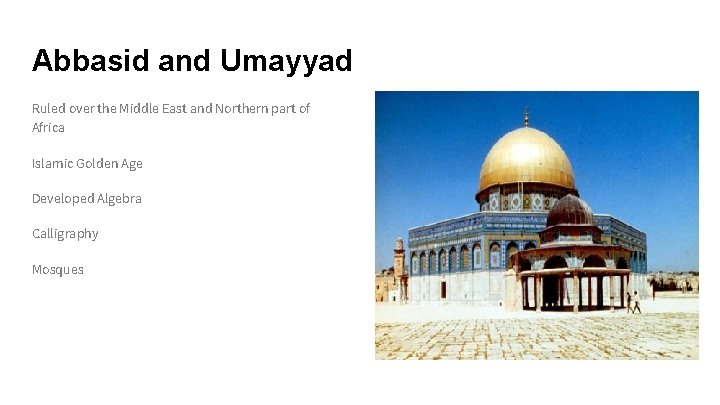 Abbasid and Umayyad

Ruled over the Middle East and Northern part of Africa

Islamic Golden Age

Developed Algebra

Calligraphy

Mosques